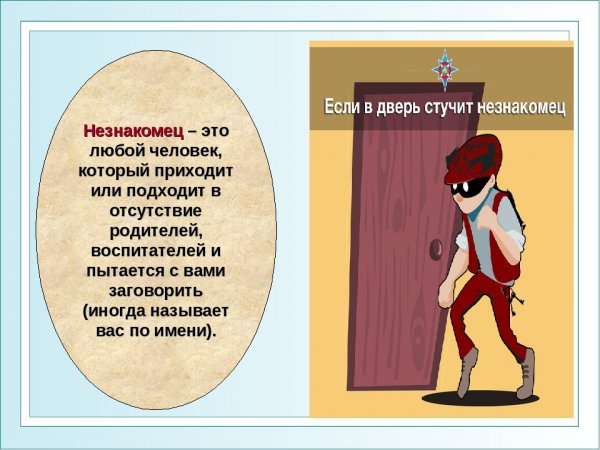 Незнакомец – это любой человек, который приходит или подходит в отсутствие родителей, воспитателей и пытается с вами заговорить (иногда называет вас по имени).

Если в дверь стучит незнакомец